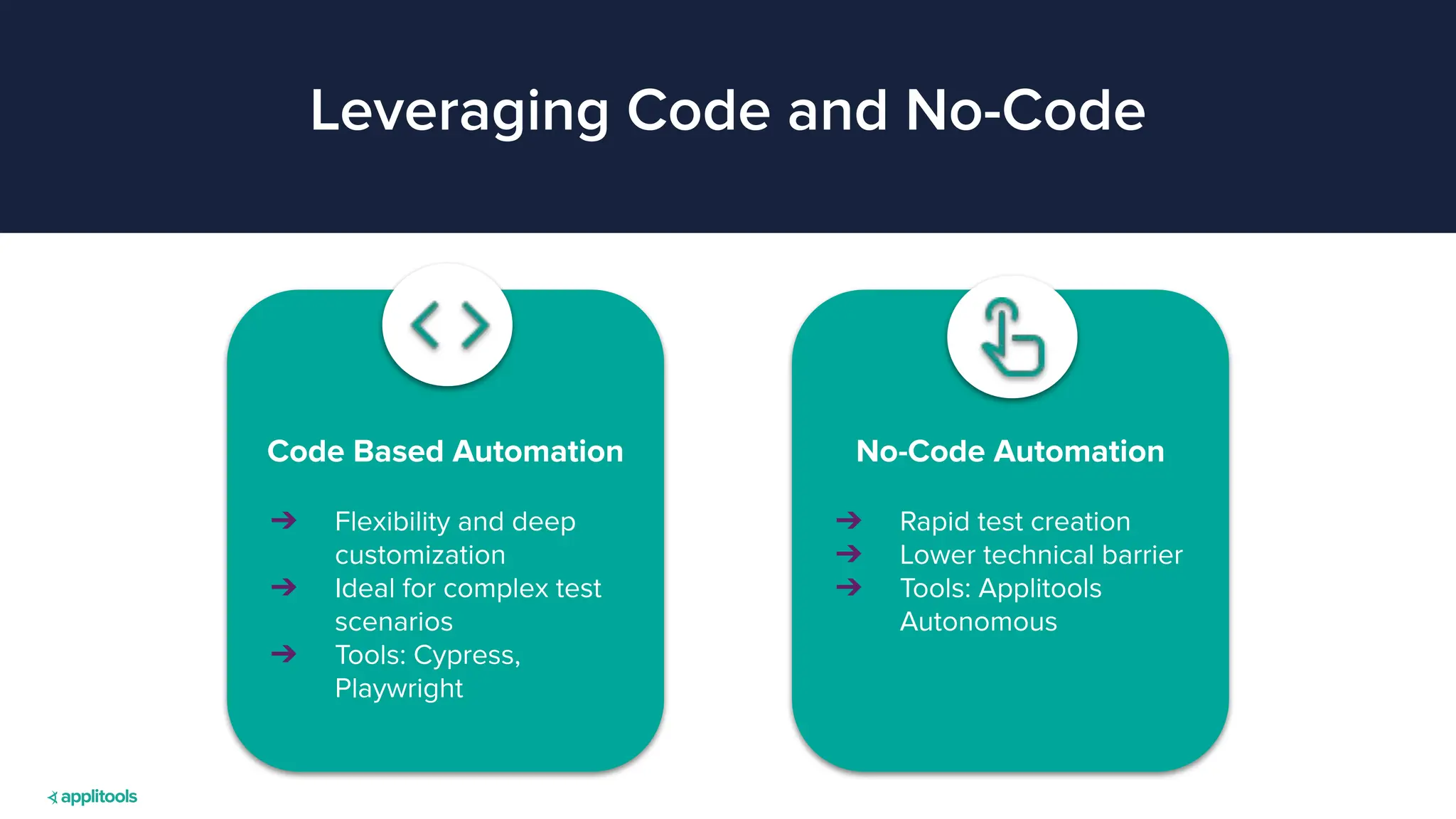 Leveraging Code and No-Code

Code Based Automation

→ Flexibility and deep customization
→ Ideal for complex test scenarios
→ Tools: Cypress, Playwright

No-Code Automation

→ Rapid test creation
→ Lower technical barrier
→ Tools: Applitools Autonomous

applitools